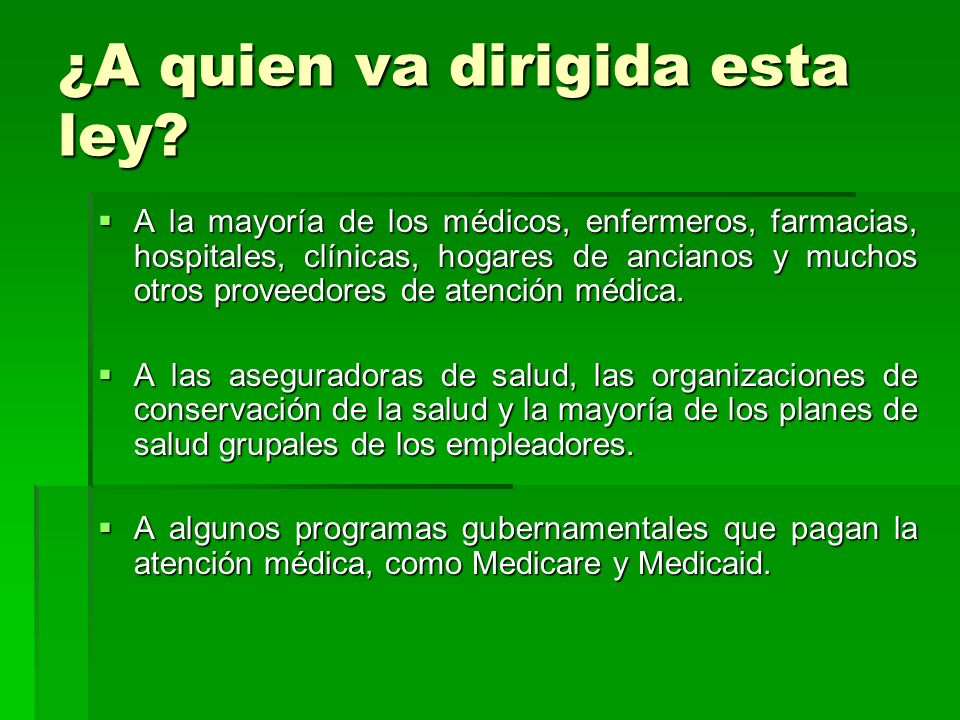 ¿A quien va dirigida esta ley?

▪ A la mayoría de los médicos, enfermeros, farmacias, hospitales, clínicas, hogares de ancianos y muchos otros proveedores de atención médica.

▪ A las aseguradoras de salud, las organizaciones de conservación de la salud y la mayoría de los planes de salud grupales de los empleadores.

▪ A algunos programas gubernamentales que pagan la atención médica, como Medicare y Medicaid.